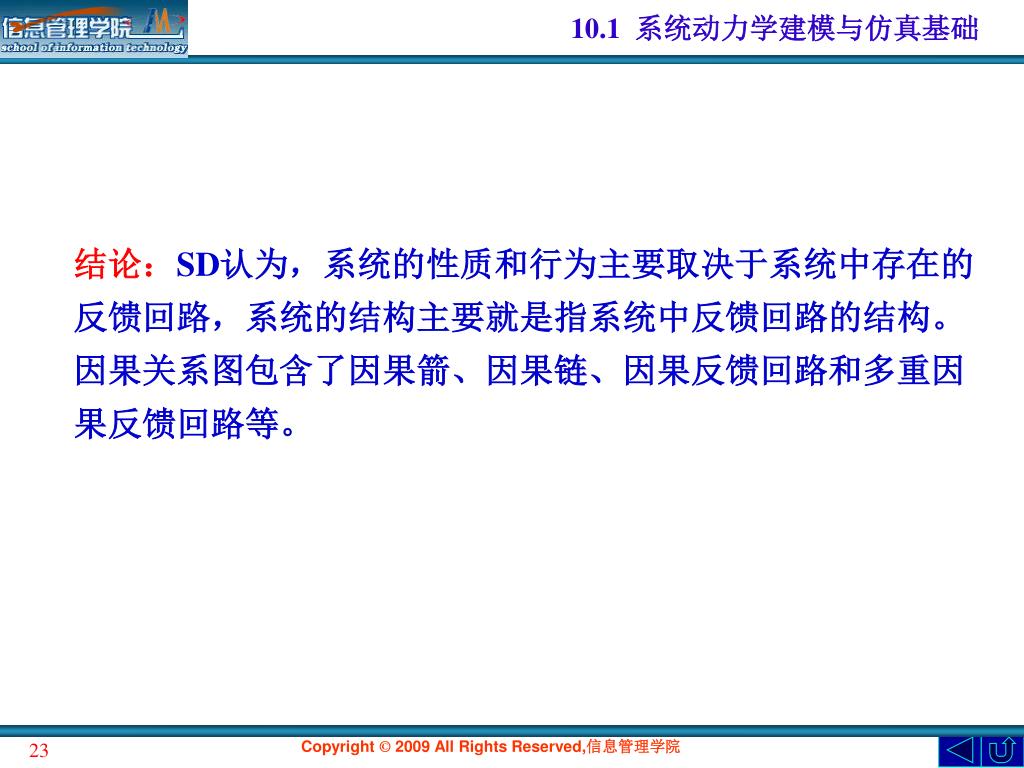 信息管理学院
school of information technology

10.1 系统动力学建模与仿真基础

结论：SD认为，系统的性质和行为主要取决于系统中存在的反馈回路，系统的结构主要就是指系统中反馈回路的结构。因果关系图包含了因果箭、因果链、因果反馈回路和多重因果反馈回路等。

23

Copyright © 2009 All Rights Reserved,信息管理学院